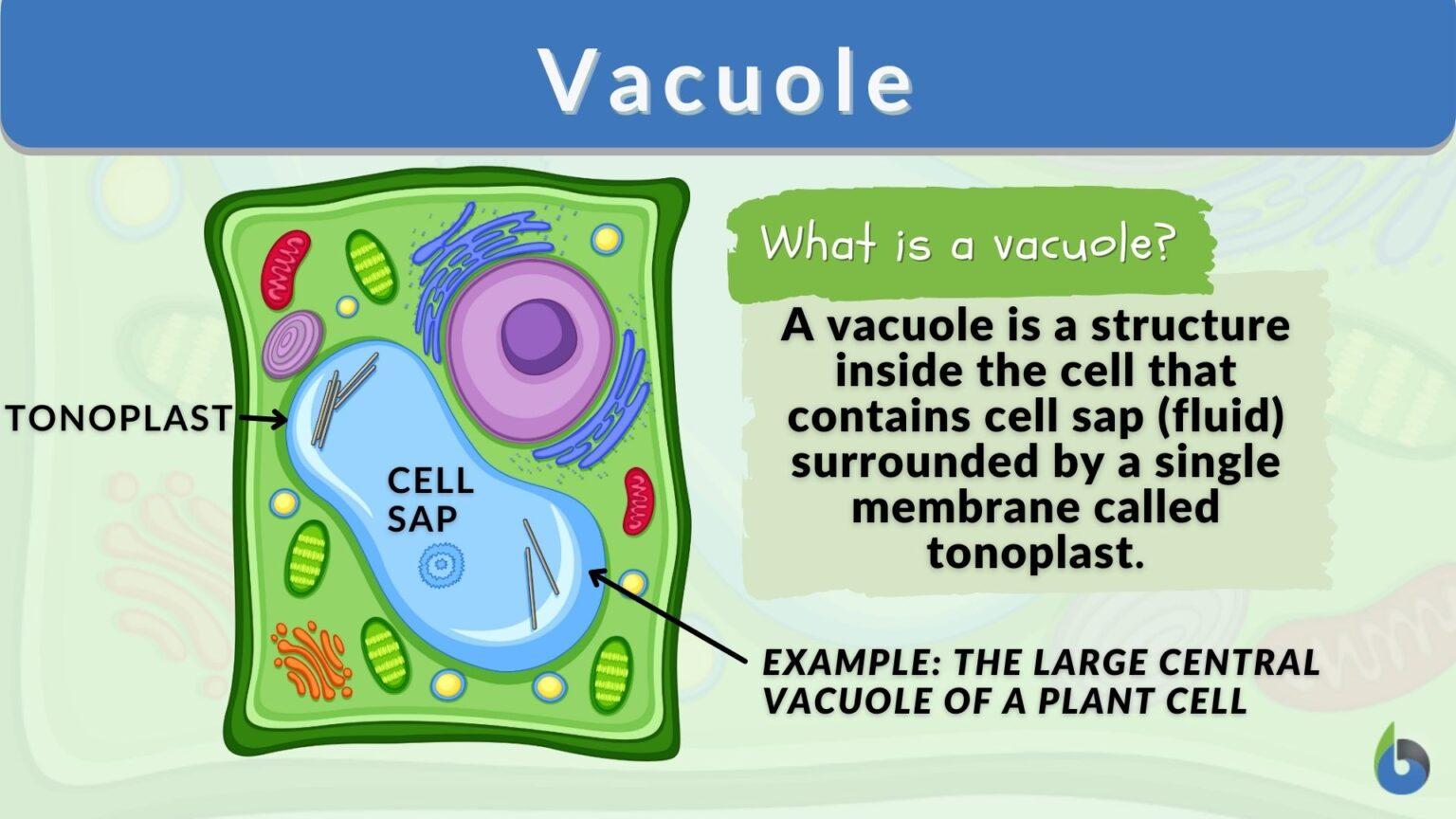 Vacuole

TONOPLAST

CELL SAP

What is a vacuole?

A vacuole is a structure inside the cell that contains cell sap (fluid) surrounded by a single membrane called tonoplast.

EXAMPLE: THE LARGE CENTRAL VACUOLE OF A PLANT CELL